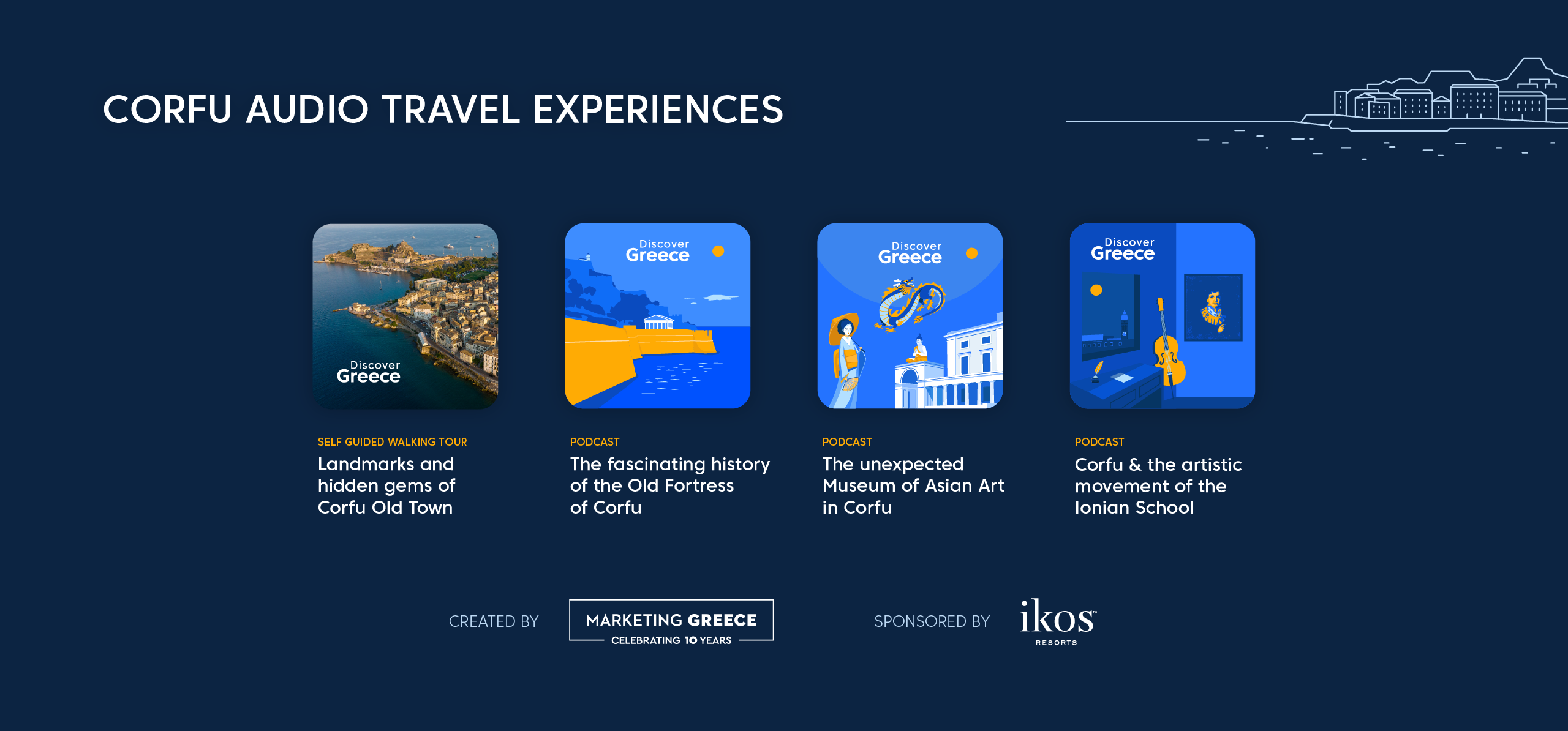 CORFU AUDIO TRAVEL EXPERIENCES

Discover Greece

SELF GUIDED WALKING TOUR
Landmarks and hidden gems of Corfu Old Town

Discover Greece

PODCAST
The fascinating history of the Old Fortress of Corfu

Discover Greece

PODCAST
The unexpected Museum of Asian Art in Corfu

Discover Greece

PODCAST
Corfu & the artistic movement of the Ionian School

CREATED BY
MARKETING GREECE
CELEBRATING 10 YEARS

SPONSORED BY
ikos
RESORTS